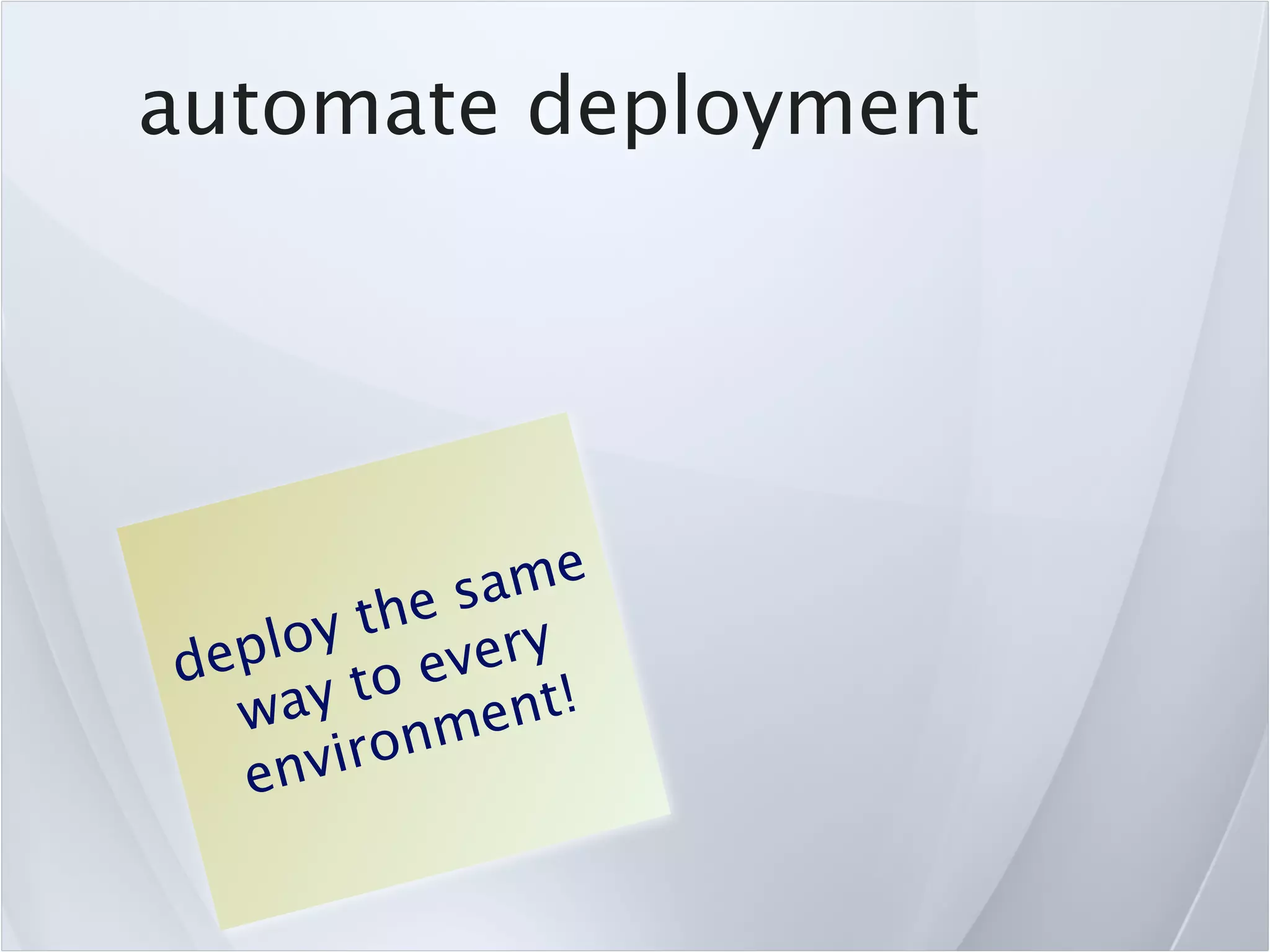 automate deployment

deploy the same way to every environment!